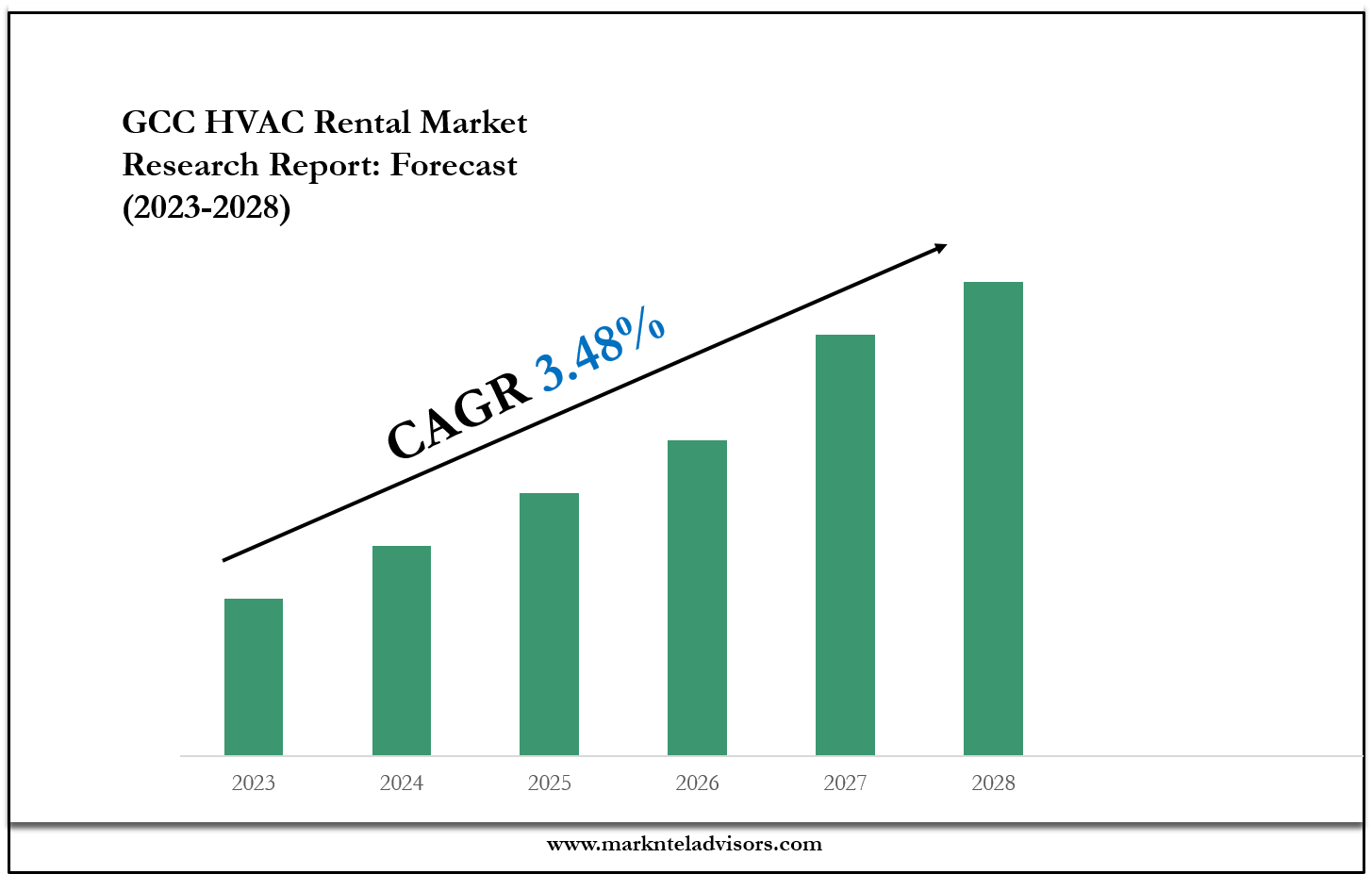 GCC HVAC Rental Market Research Report: Forecast (2023-2028)

CAGR 3.48%

2023
2024
2025
2026
2027
2028

www.marknteladvisors.com